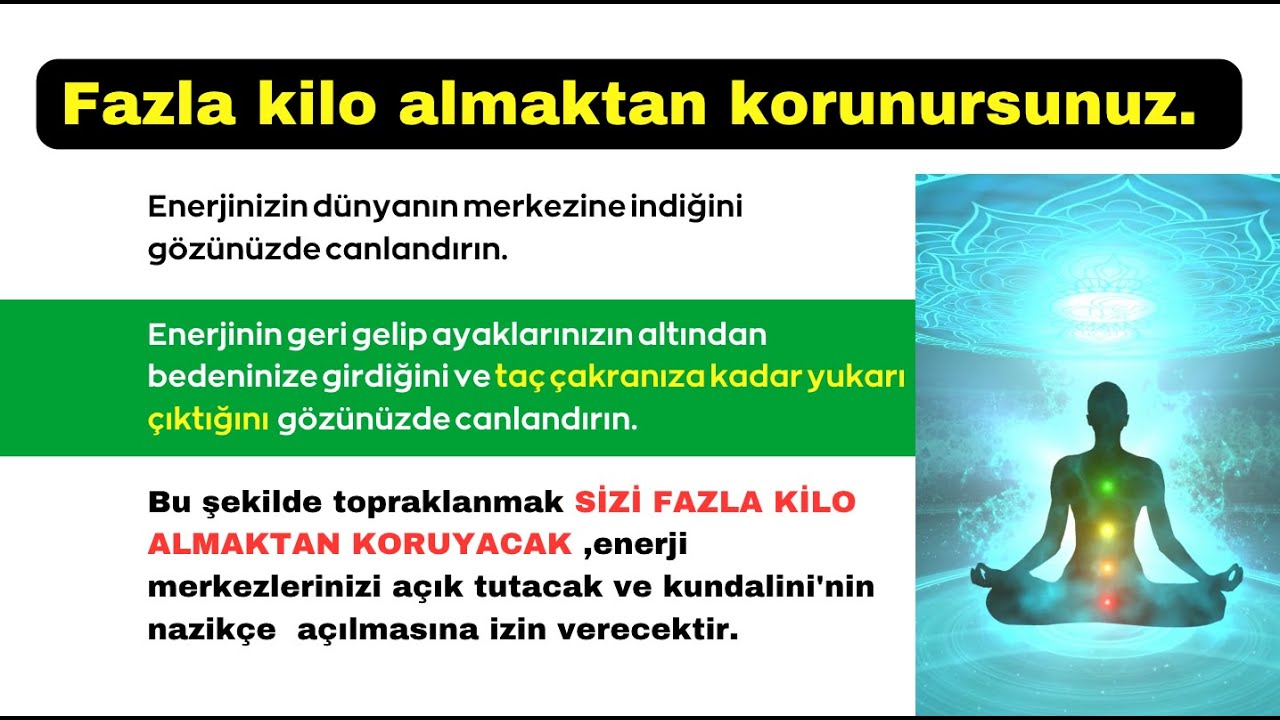 Fazla kilo almaktan korunursunuz.

Enerjinizin dünyanın merkezine indiğini gözünüzde canlandırın.

Enerjinin geri gelip ayaklarınızın altından bedeninize girdiğini ve taç çakranıza kadar yukarı çıktığını gözünüzde canlandırın.

Bu şekilde topraklanmak SİZİ FAZLA KİLO ALMAKTAN KORUYACAK ,enerji merkezlerinizi açık tutacak ve kundalini'nin nazikçe açılmasına izin verecektir.